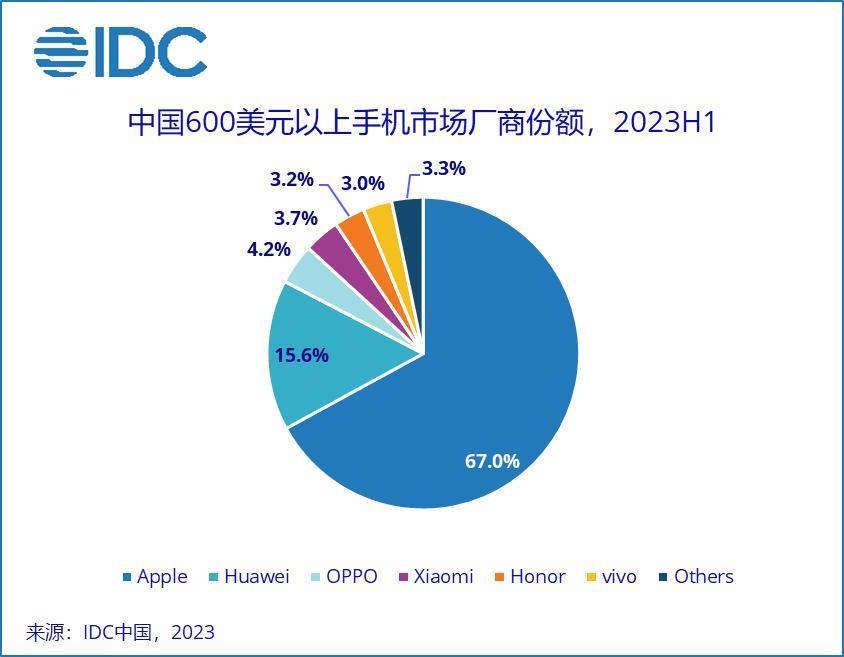 IDC

中国600美元以上手机市场厂商份额，2023H1

3.2%
3.0%
3.3%
3.7%
4.2%
15.6%
67.0%

Apple Huawei OPPO Xiaomi Honor vivo Others

来源：IDC中国，2023